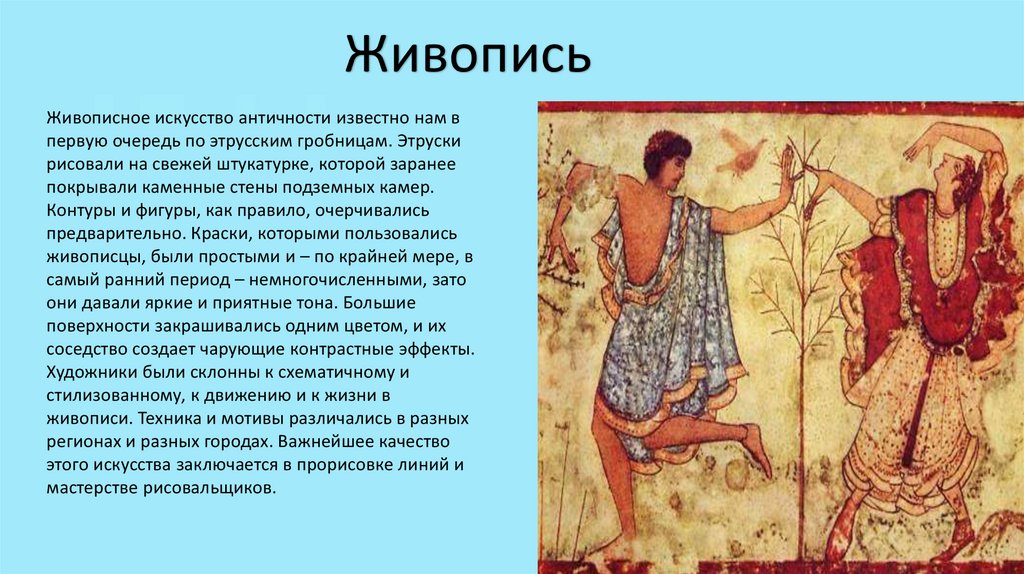 Живопись

Живописное искусство античности известно нам в первую очередь по этрусским гробницам. Этруски рисовали на свежей штукатурке, которой заранее покрывали каменные стены подземных камер. Контуры и фигуры, как правило, очерчивались предварительно. Краски, которыми пользовались живописцы, были простыми и – по крайней мере, в самый ранний период – немногочисленными, зато они давали яркие и приятные тона. Большие поверхности закрашивались одним цветом, и их соседство создает чарующие контрастные эффекты. Художники были склонны к схематичному и стилизованному, к движению и к жизни в живописи. Техника и мотивы различались в разных регионах и разных городах. Важнейшее качество этого искусства заключается в прорисовке линий и мастерстве рисовальщиков.